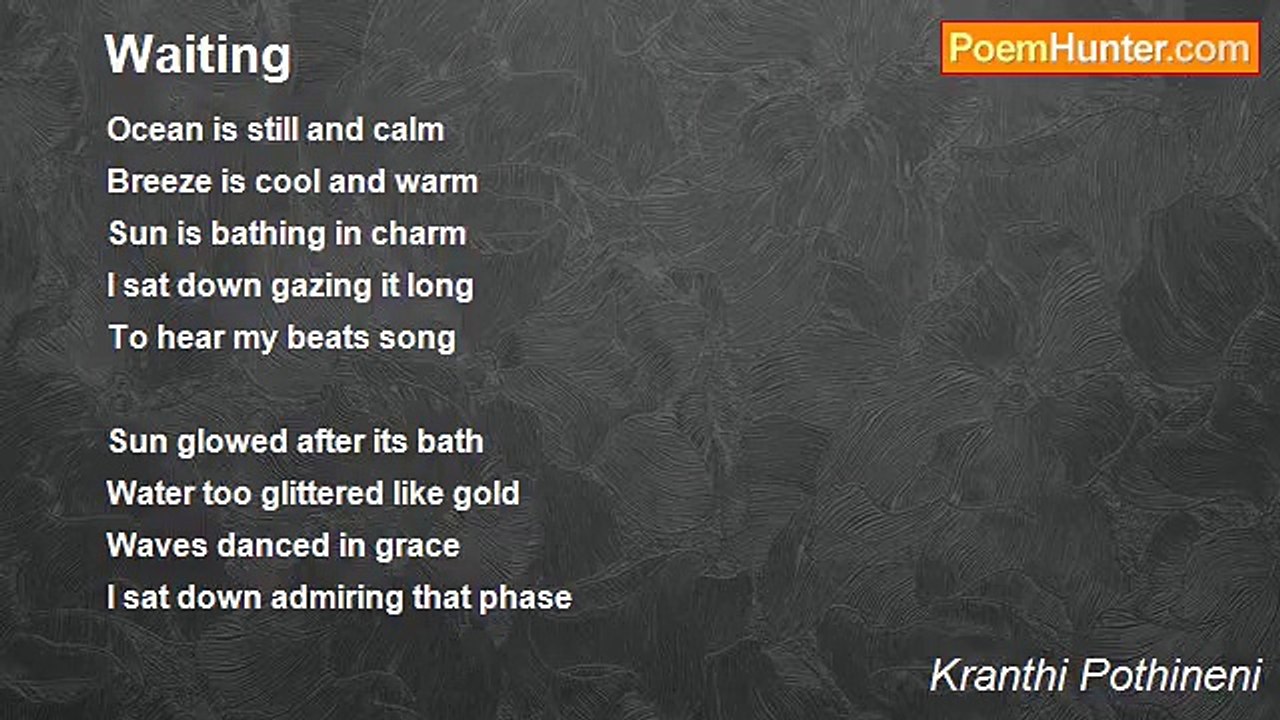 Waiting

PoemHunter.com

Ocean is still and calm
Breeze is cool and warm
Sun is bathing in charm
I sat down gazing it long
To hear my beats song

Sun glowed after its bath
Water too glittered like gold
Waves danced in grace
I sat down admiring that phase

Kranthi Pothineni